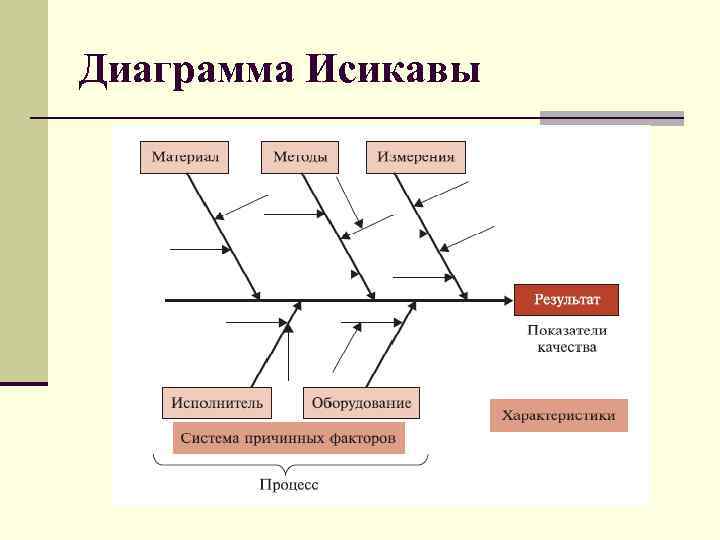 Диаграмма Исикавы

Материал

Методы

Измерения

Результат

Показатели качества

Исполнитель

Оборудование

Характеристики

Система причинных факторов

Процесс